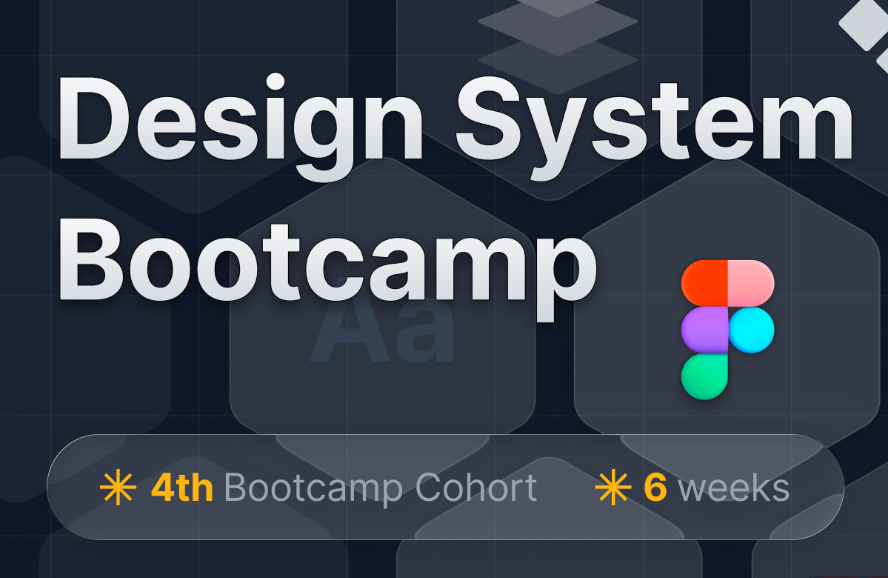 Design System Bootcamp

Aa

✳ 4th Bootcamp Cohort ✳ 6 weeks